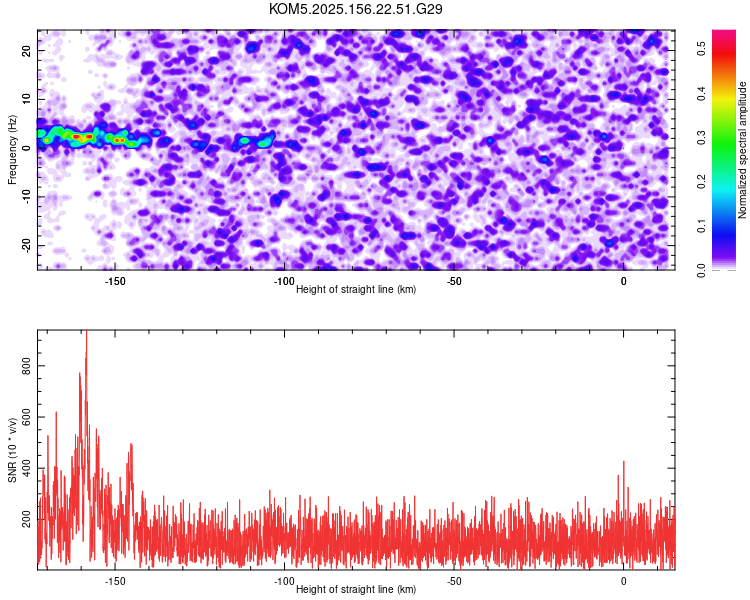 KOM5.2025.156.22.51.G29

Frequency (Hz)
20
10
0
-10
-20
-150
-100
-50
0
Height of straight line (km)

Normalized spectral amplitude
0.0
0.1
0.2
0.3
0.4
0.5

SNR (10 * v/v)
800
600
400
200
-150
-100
-50
0
Height of straight line (km)